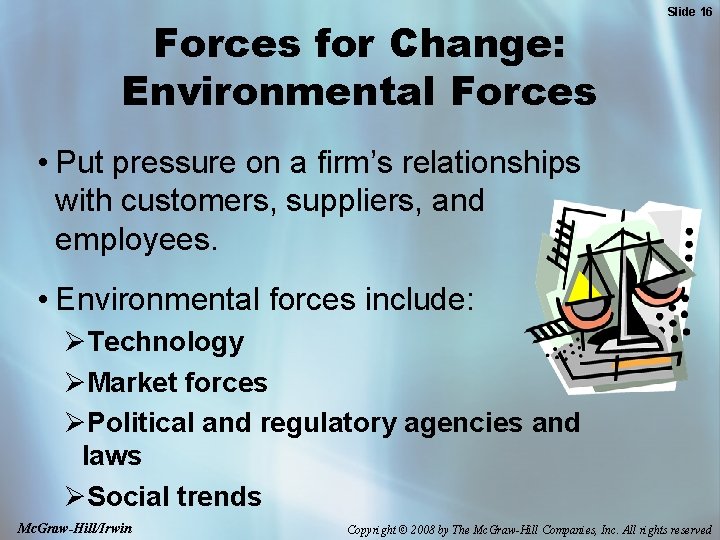 Slide 16

Forces for Change: Environmental Forces

• Put pressure on a firm's relationships with customers, suppliers, and employees.

• Environmental forces include:
➢Technology
➢Market forces
➢Political and regulatory agencies and laws
➢Social trends

McGraw-Hill/Irwin

Copyright © 2008 by The McGraw-Hill Companies, Inc. All rights reserved